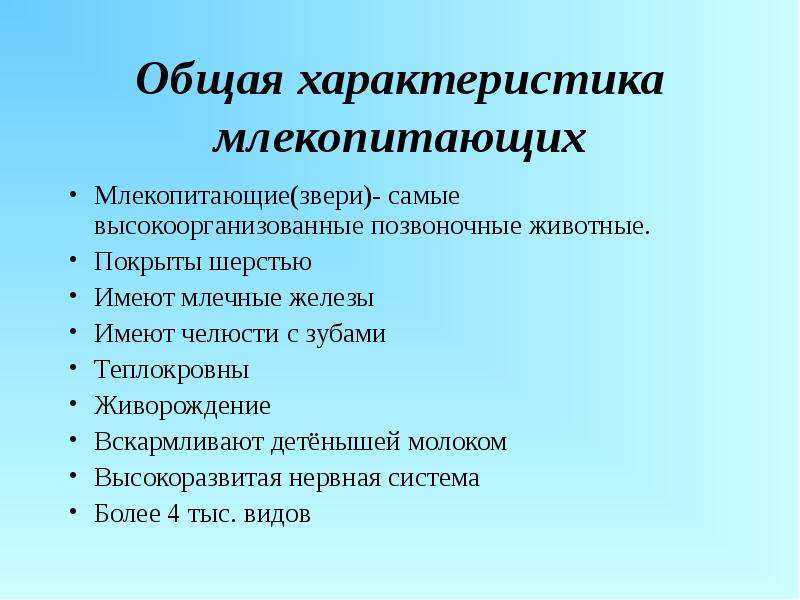 Общая характеристика млекопитающих

• Млекопитающие(звери)- самые высокоорганизованные позвоночные животные.
• Покрыты шерстью
• Имеют млечные железы
• Имеют челюсти с зубами
• Теплокровны
• Живорождение
• Вскармливают детёнышей молоком
• Высокоразвитая нервная система
• Более 4 тыс. видов